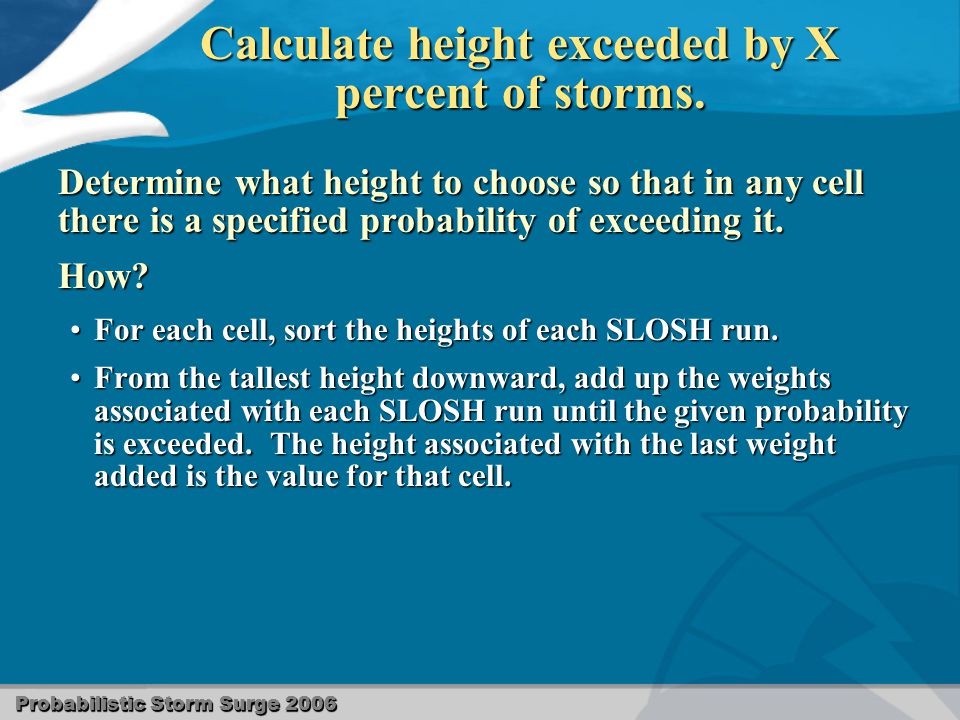 Calculate height exceeded by X percent of storms.

Determine what height to choose so that in any cell there is a specified probability of exceeding it.

How?

• For each cell, sort the heights of each SLOSH run.

• From the tallest height downward, add up the weights associated with each SLOSH run until the given probability is exceeded. The height associated with the last weight added is the value for that cell.

Probabilistic Storm Surge 2006